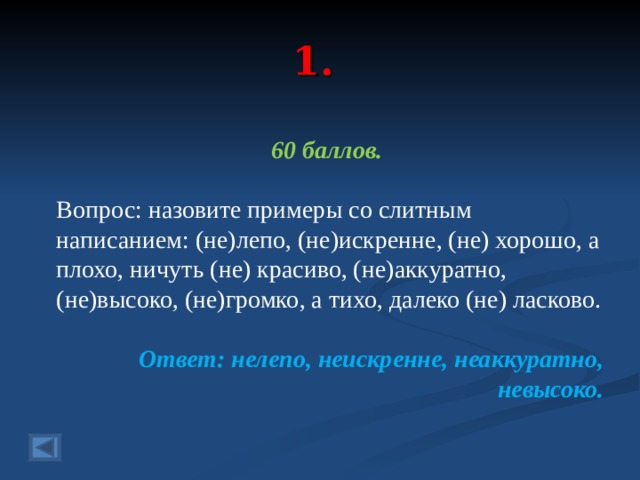 1.

60 баллов.

Вопрос: назовите примеры со слитным написанием: (не)лепо, (не)искренне, (не) хорошо, а плохо, ничуть (не) красиво, (не)аккуратно, (не)высоко, (не)громко, а тихо, далеко (не) ласково.

Ответ: нелепо, неискренне, неаккуратно, невысоко.